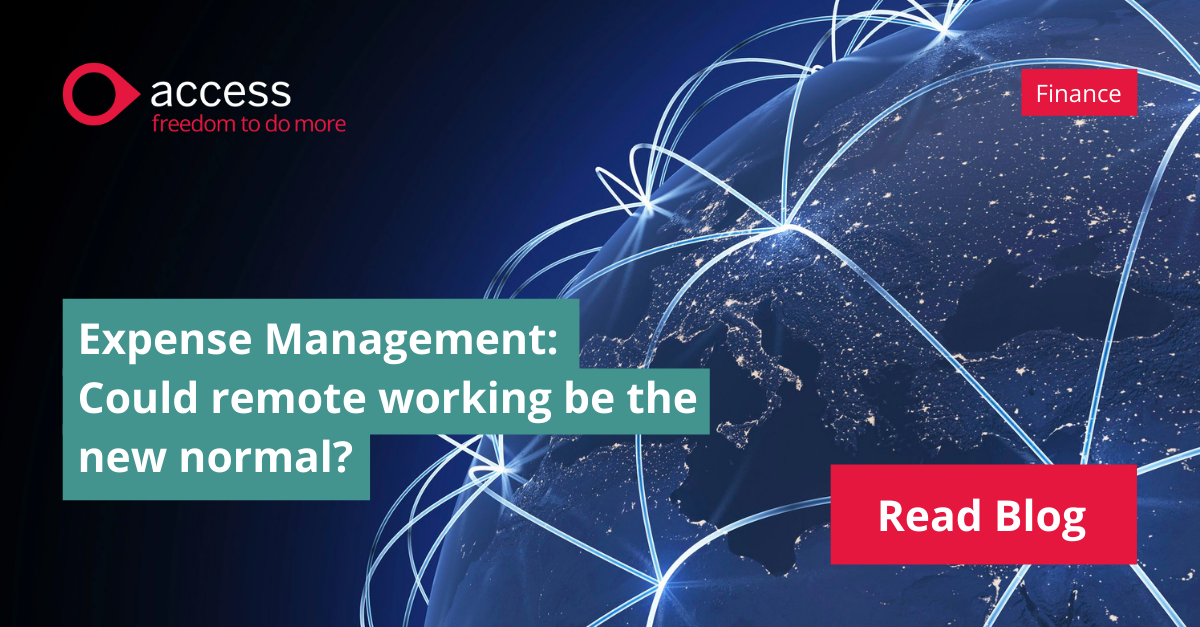 access
freedom to do more

Finance

Expense Management: Could remote working be the new normal?

Read Blog